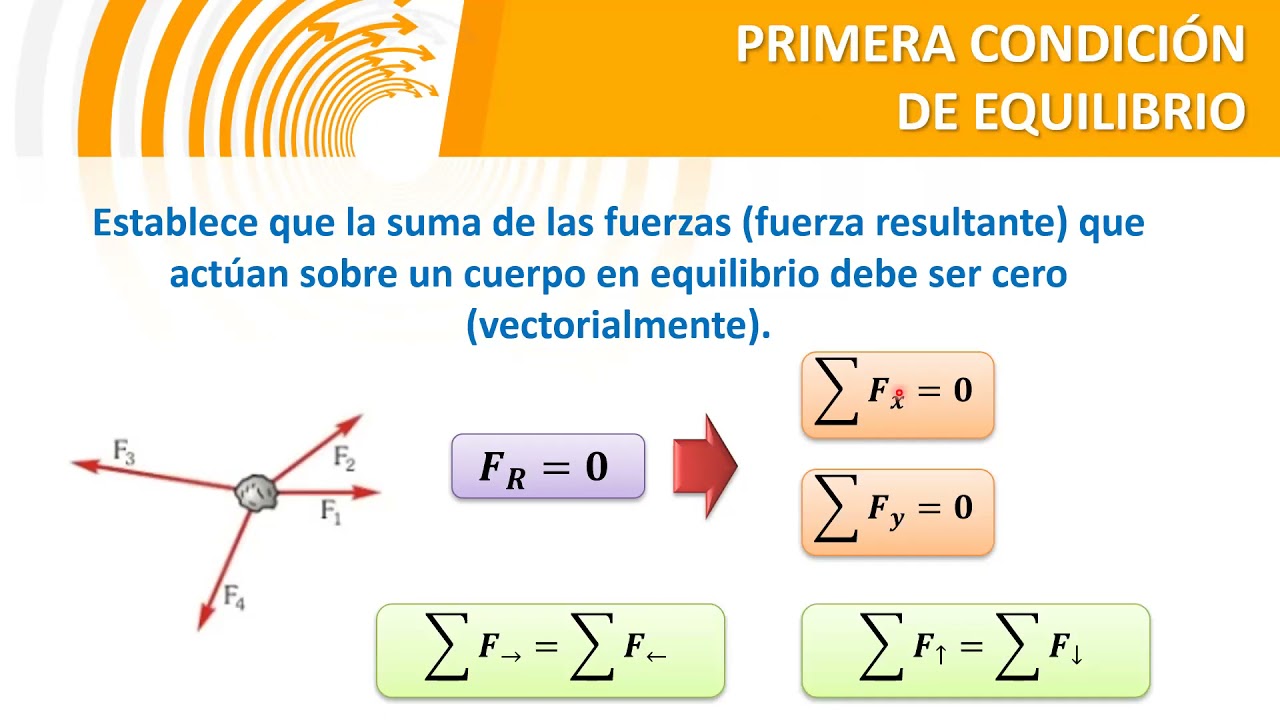 PRIMERA CONDICIÓN DE EQUILIBRIO

Establece que la suma de las fuerzas (fuerza resultante) que actúan sobre un cuerpo en equilibrio debe ser cero (vectorialmente).

$F_3$
$F_2$
$F_1$
$F_4$

$F_R = 0$

$\sum F_x = 0$

$\sum F_y = 0$

$\sum F_{\rightarrow} = \sum F_{\leftarrow}$

$\sum F_{\uparrow} = \sum F_{\downarrow}$